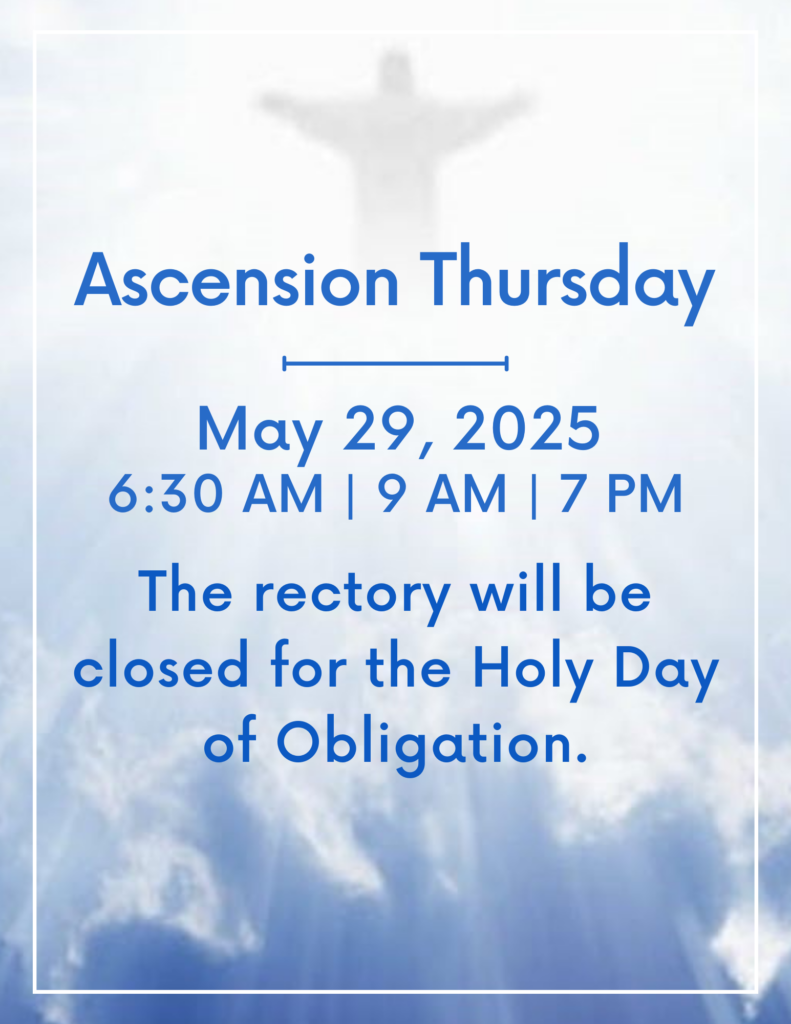 Ascension Thursday

May 29, 2025
6:30 AM | 9 AM | 7 PM

The rectory will be closed for the Holy Day of Obligation.